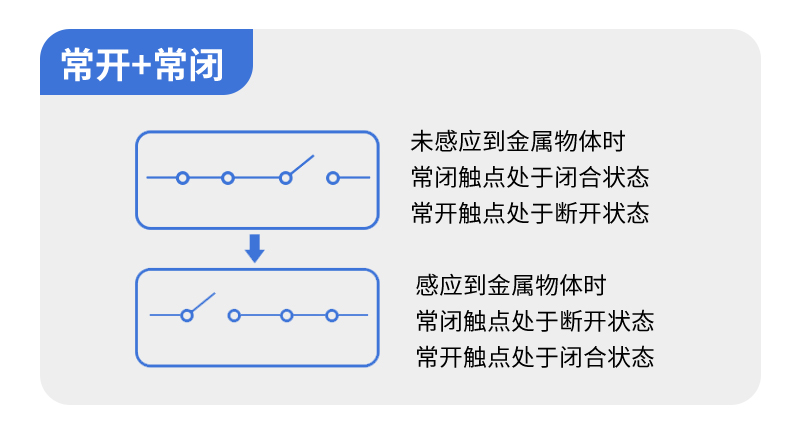 常开+常闭

未感应到金属物体时
常闭触点处于闭合状态
常开触点处于断开状态

感应到金属物体时
常闭触点处于断开状态
常开触点处于闭合状态